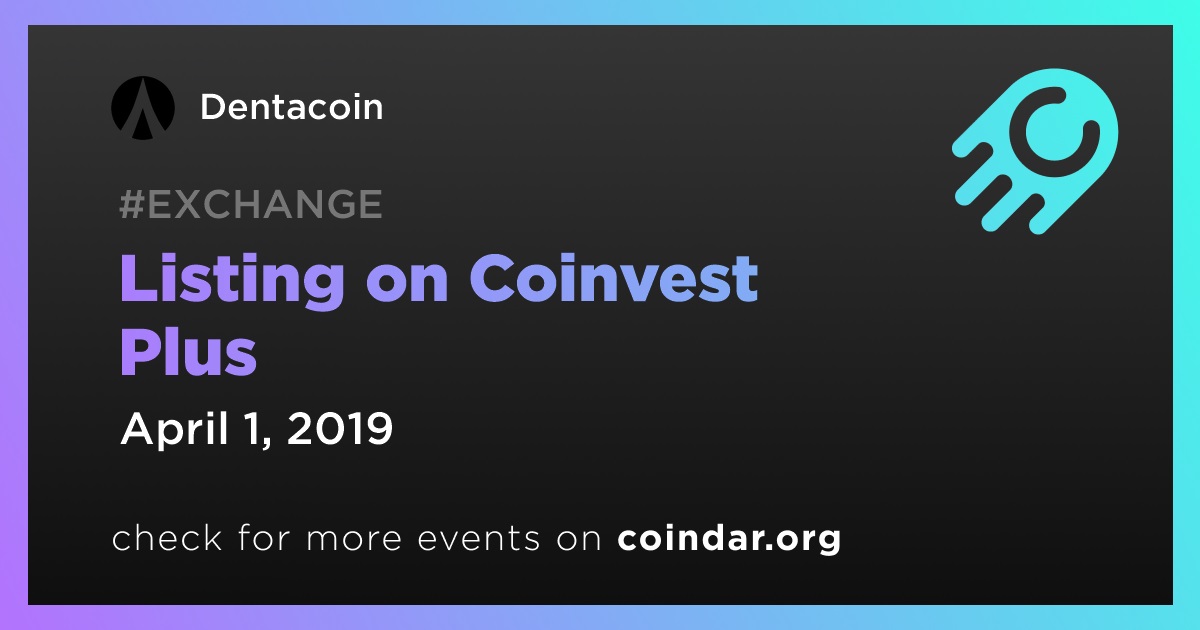 Dentacoin

#EXCHANGE

Listing on Coinvest Plus

April 1, 2019

check for more events on coindar.org